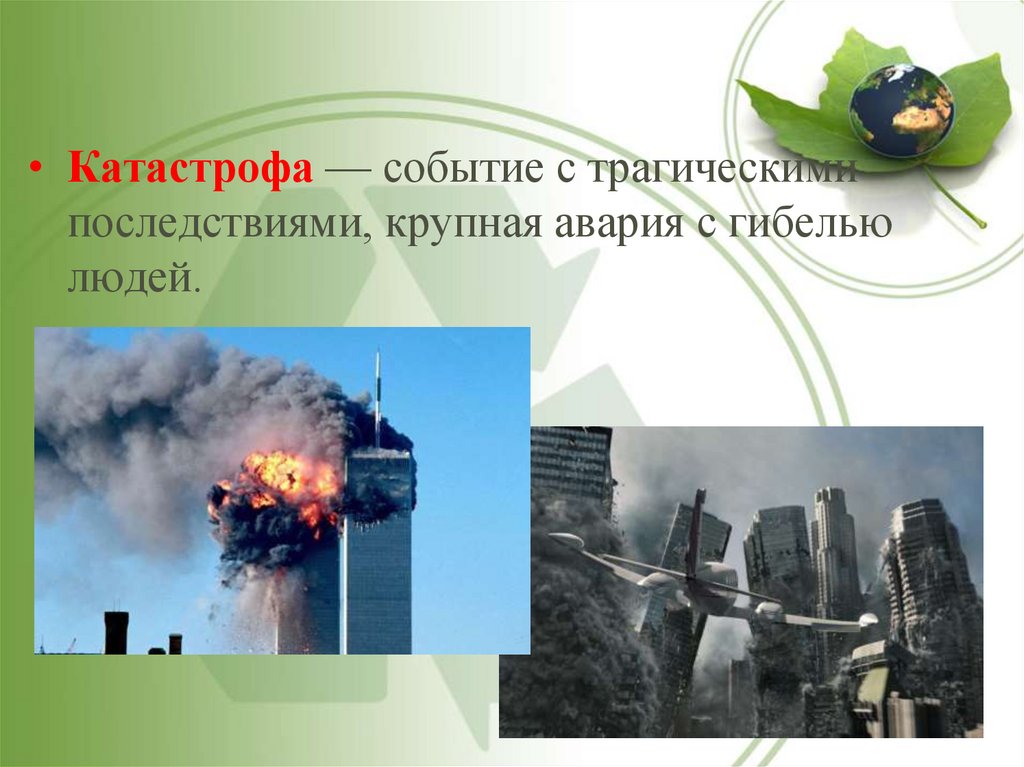 • Катастрофа — событие с трагическими последствиями, крупная авария с гибелью людей.